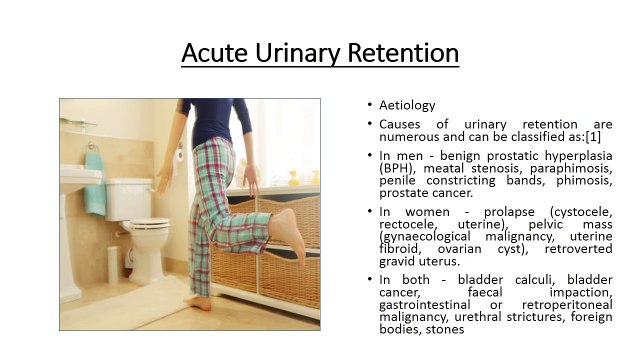 Acute Urinary Retention

• Aetiology

• Causes of urinary retention are numerous and can be classified as:[1]

• In men - benign prostatic hyperplasia (BPH), meatal stenosis, paraphimosis, penile constricting bands, phimosis, prostate cancer.

• In women - prolapse (cystocele, rectocele, uterine), pelvic mass (gynaecological malignancy, uterine fibroid, ovarian cyst), retroverted gravid uterus.

• In both - bladder calculi, bladder cancer, faecal impaction, gastrointestinal or retroperitoneal malignancy, urethral strictures, foreign bodies, stones